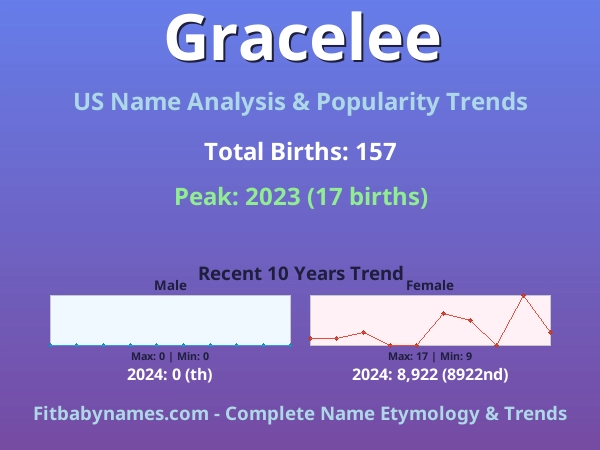 Gracelee

US Name Analysis & Popularity Trends

Total Births: 157

Peak: 2023 (17 births)

Recent 10 Years Trend

Male

Max: 0 | Min: 0

2024: 0 (th)

Female

Max: 17 | Min: 9

2024: 8,922 (8922nd)

Fitbabynames.com - Complete Name Etymology & Trends